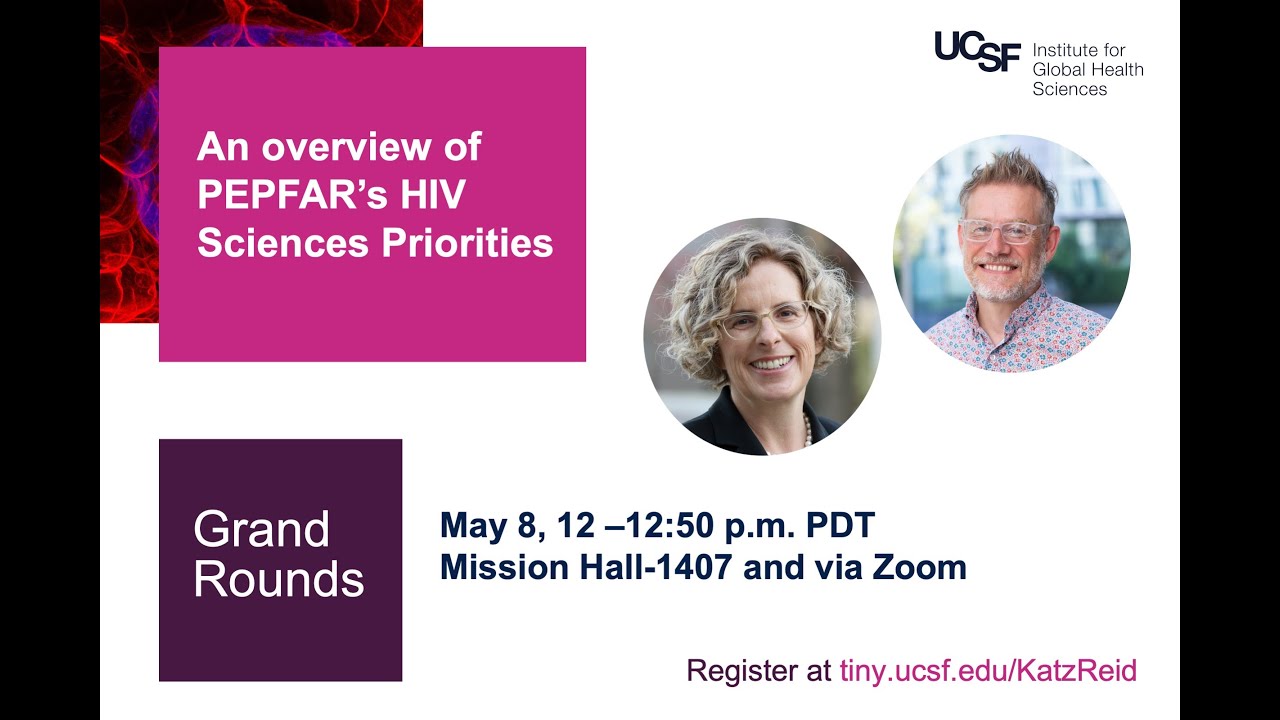 UCSF Institute for Global Health Sciences

An overview of PEPFAR's HIV Sciences Priorities

Grand Rounds

May 8, 12 –12:50 p.m. PDT
Mission Hall-1407 and via Zoom

Register at tiny.ucsf.edu/KatzReid